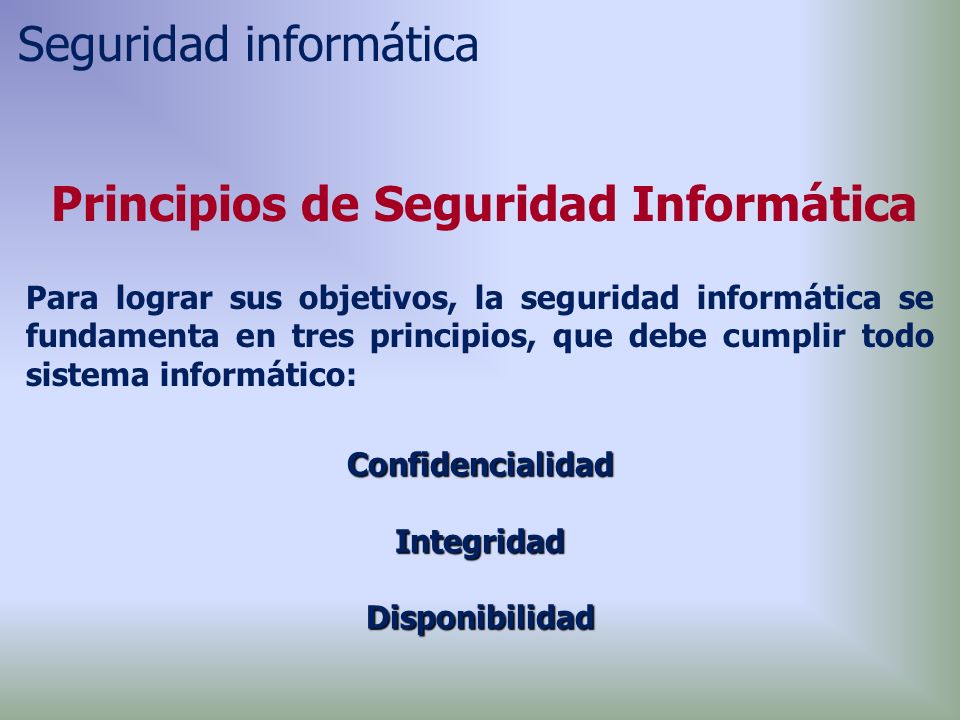 Seguridad informática

Principios de Seguridad Informática

Para lograr sus objetivos, la seguridad informática se fundamenta en tres principios, que debe cumplir todo sistema informático:

Confidencialidad

Integridad

Disponibilidad